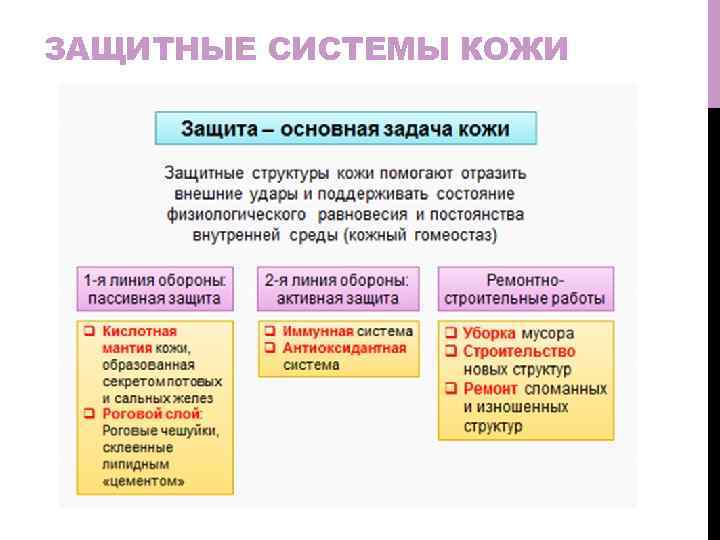 ЗАЩИТНЫЕ СИСТЕМЫ КОЖИ

Защита – основная задача кожи

Защитные структуры кожи помогают отразить внешние удары и поддерживать состояние физиологического равновесия и постоянства внутренней среды (кожный гомеостаз)

1-я линия обороны: пассивная защита

❑ Кислотная мантия кожи, образованная секретом потовых и сальных желез
❑ Роговой слой: Роговые чешуйки, склеенные липидным «цементом»

2-я линия обороны: активная защита

❑ Иммунная система
❑ Антиоксидантная система

Ремонтно-строительные работы

❑ Уборка мусора
❑ Строительство новых структур
❑ Ремонт сломанных и изношенных структур